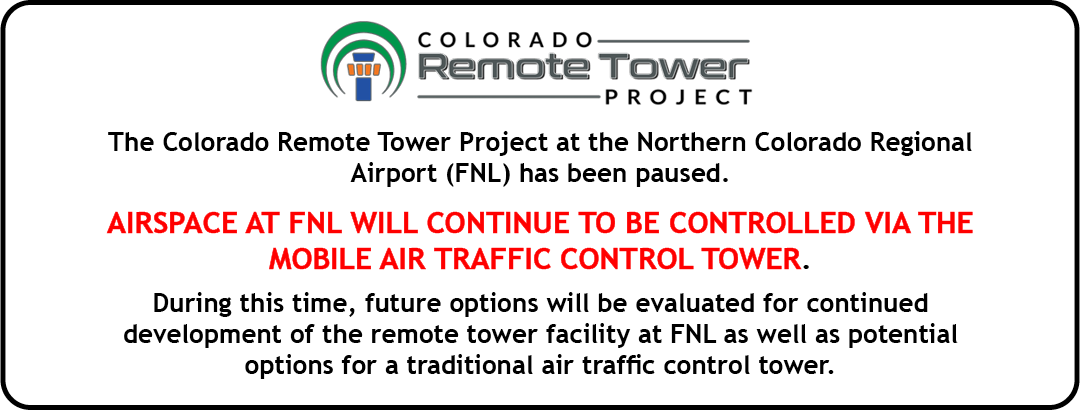 COLORADO
Remote Tower
PROJECT

The Colorado Remote Tower Project at the Northern Colorado Regional Airport (FNL) has been paused.

AIRSPACE AT FNL WILL CONTINUE TO BE CONTROLLED VIA THE MOBILE AIR TRAFFIC CONTROL TOWER.

During this time, future options will be evaluated for continued development of the remote tower facility at FNL as well as potential options for a traditional air traffic control tower.